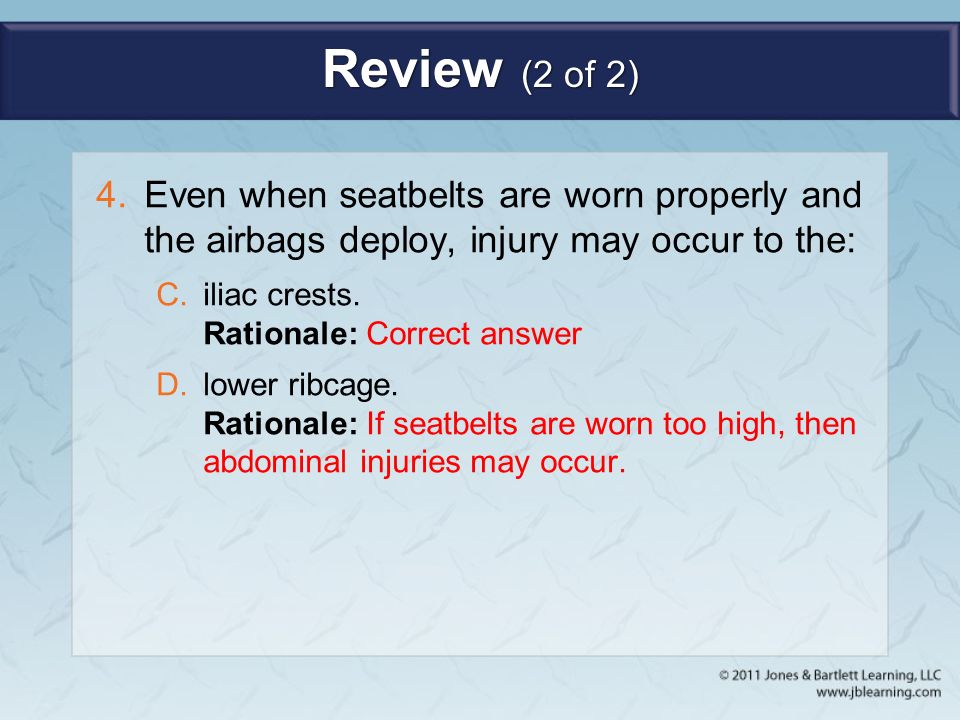 Review (2 of 2)

4. Even when seatbelts are worn properly and the airbags deploy, injury may occur to the:

C. iliac crests.
Rationale: Correct answer

D. lower ribcage.
Rationale: If seatbelts are worn too high, then abdominal injuries may occur.

© 2011 Jones & Bartlett Learning, LLC
www.jblearning.com